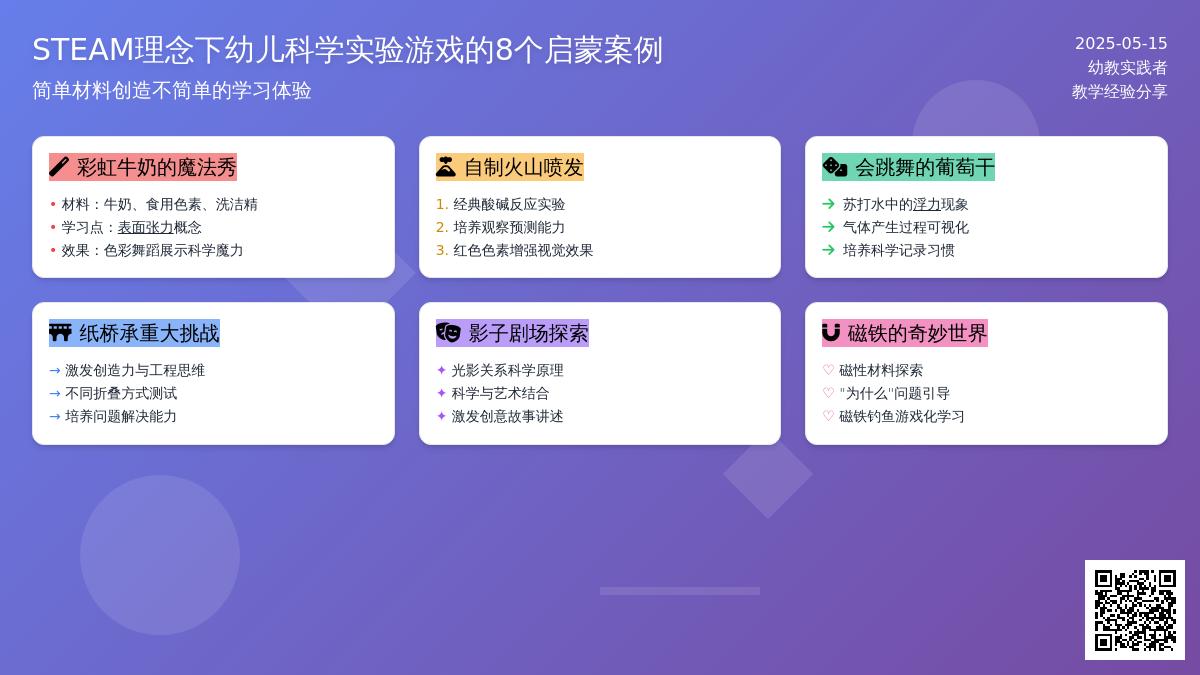 STEAM理念下幼儿科学实验游戏的8个启蒙案例

简单材料创造不简单的学习体验

2025-05-15
幼教实践者
教学经验分享

彩虹牛奶的魔法秀

• 材料：牛奶、食用色素、洗洁精
• 学习点：表面张力概念
• 效果：色彩舞蹈展示科学魔力

自制火山喷发

1. 经典酸碱反应实验
2. 培养观察预测能力
3. 红色色素增强视觉效果

会跳舞的葡萄干

→ 苏打水中的浮力现象
→ 气体产生过程可视化
→ 培养科学记录习惯

纸桥承重大挑战

→ 激发创造力与工程思维
→ 不同折叠方式测试
→ 培养问题解决能力

影子剧场探索

✦ 光影关系科学原理
✦ 科学与艺术结合
✦ 激发创意故事讲述

磁铁的奇妙世界

♡ 磁性材料探索
♡ "为什么"问题引导
♡ 磁铁钓鱼游戏化学习